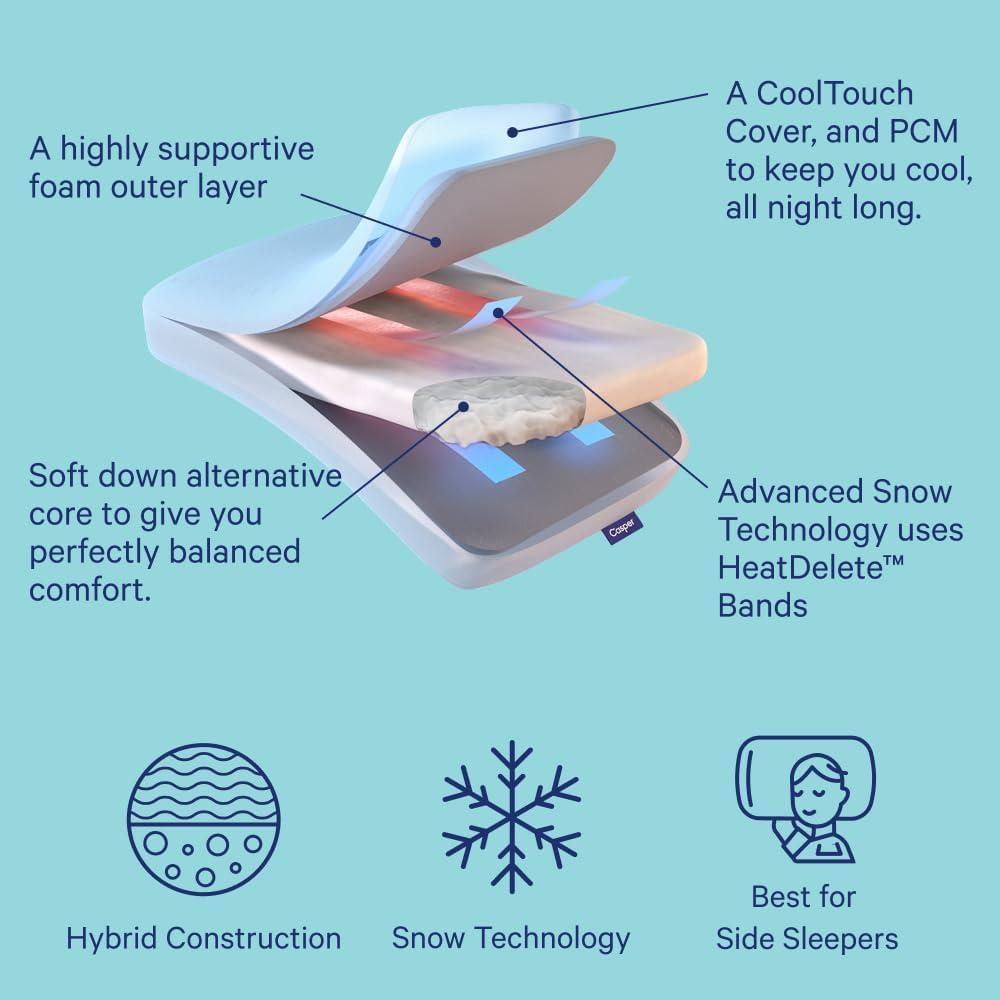 A highly supportive foam outer layer

A CoolTouch Cover, and PCM to keep you cool, all night long.

Soft down alternative core to give you perfectly balanced comfort.

Casper

Advanced Snow Technology uses HeatDelete™ Bands

Hybrid Construction

Snow Technology

Best for Side Sleepers